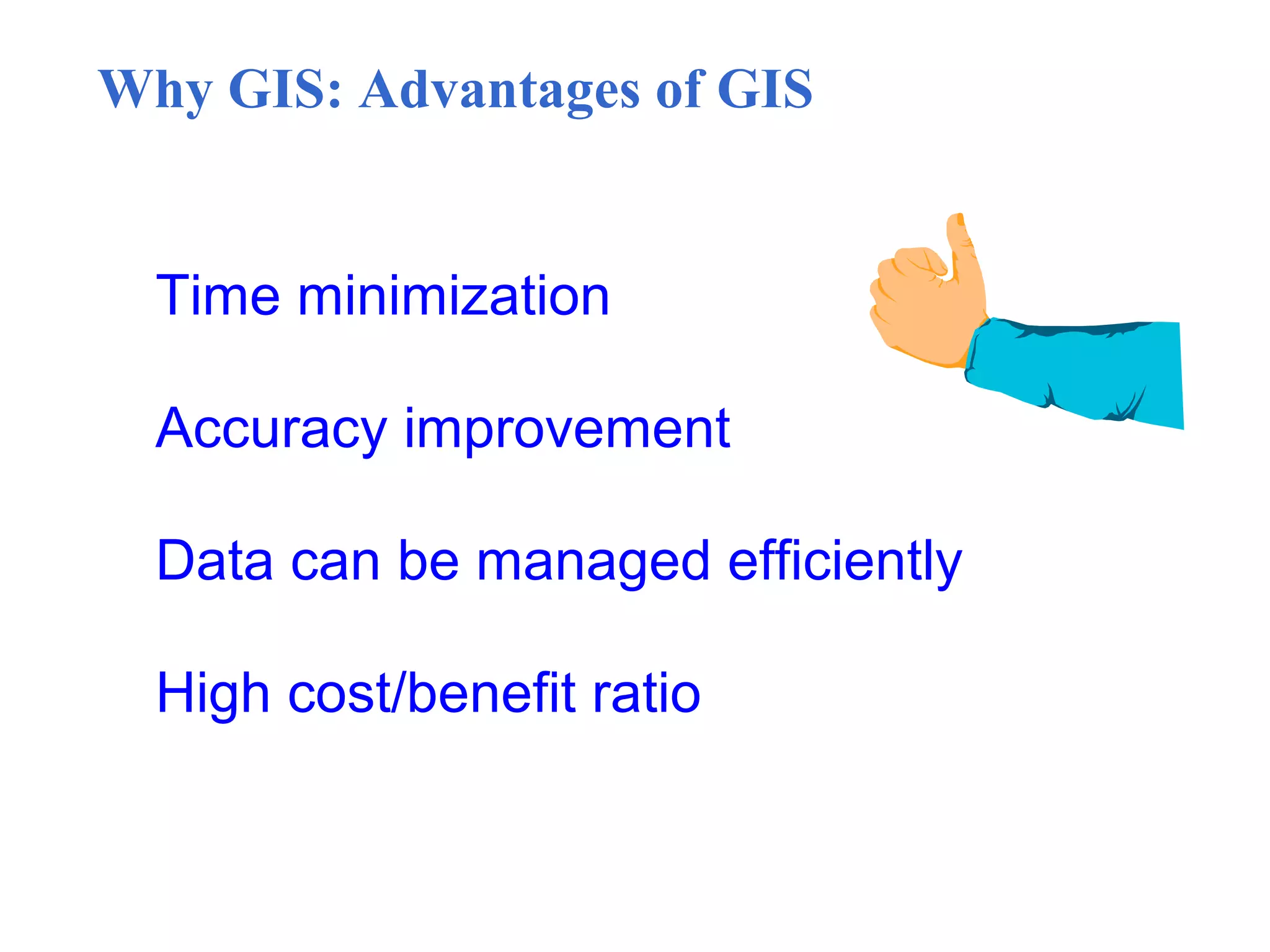 Why GIS: Advantages of GIS

Time minimization

Accuracy improvement

Data can be managed efficiently

High cost/benefit ratio